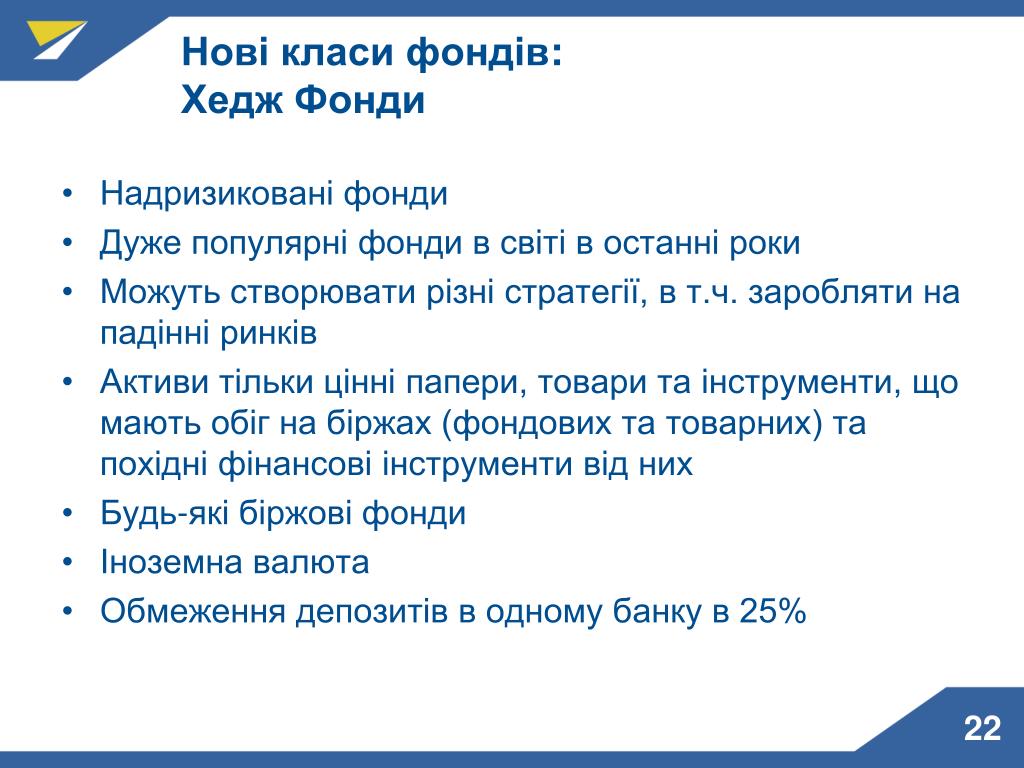 Нові класи фондів:
Хедж Фонди

• Надризиковані фонди
• Дуже популярні фонди в світі в останні роки
• Можуть створювати різні стратегії, в т.ч. заробляти на падінні ринків
• Активи тільки цінні папери, товари та інструменти, що мають обіг на біржах (фондових та товарних) та похідні фінансові інструменти від них
• Будь-які біржові фонди
• Іноземна валюта
• Обмеження депозитів в одному банку в 25%

22